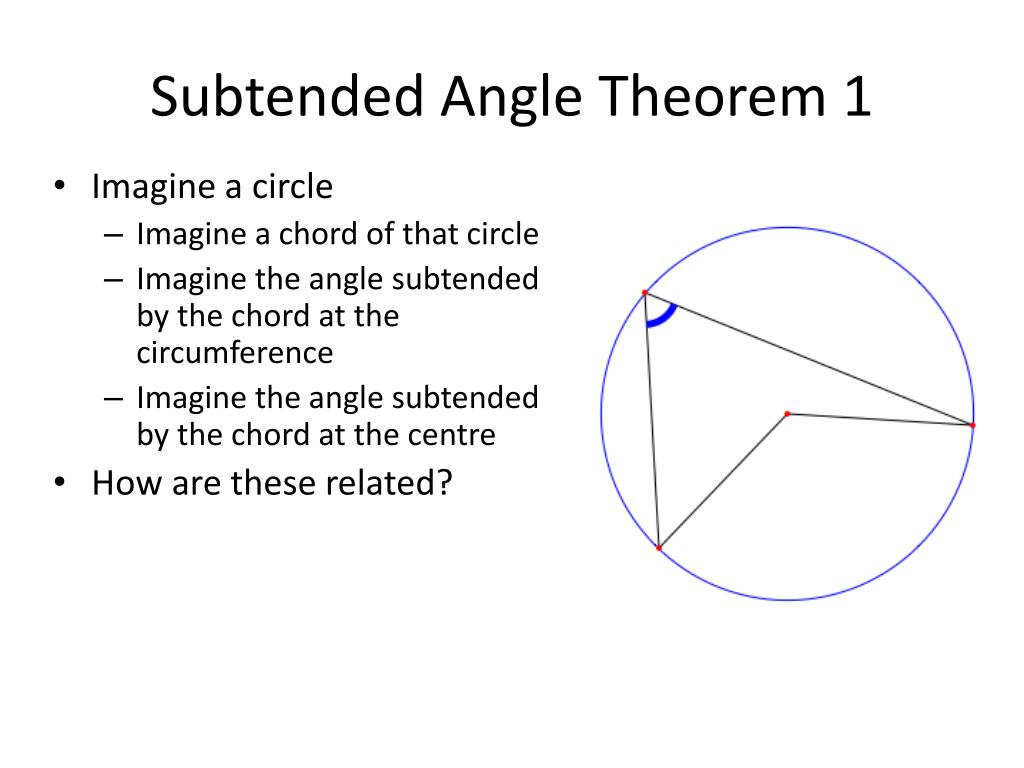 Subtended Angle Theorem 1

• Imagine a circle
– Imagine a chord of that circle
– Imagine the angle subtended by the chord at the circumference
– Imagine the angle subtended by the chord at the centre
• How are these related?